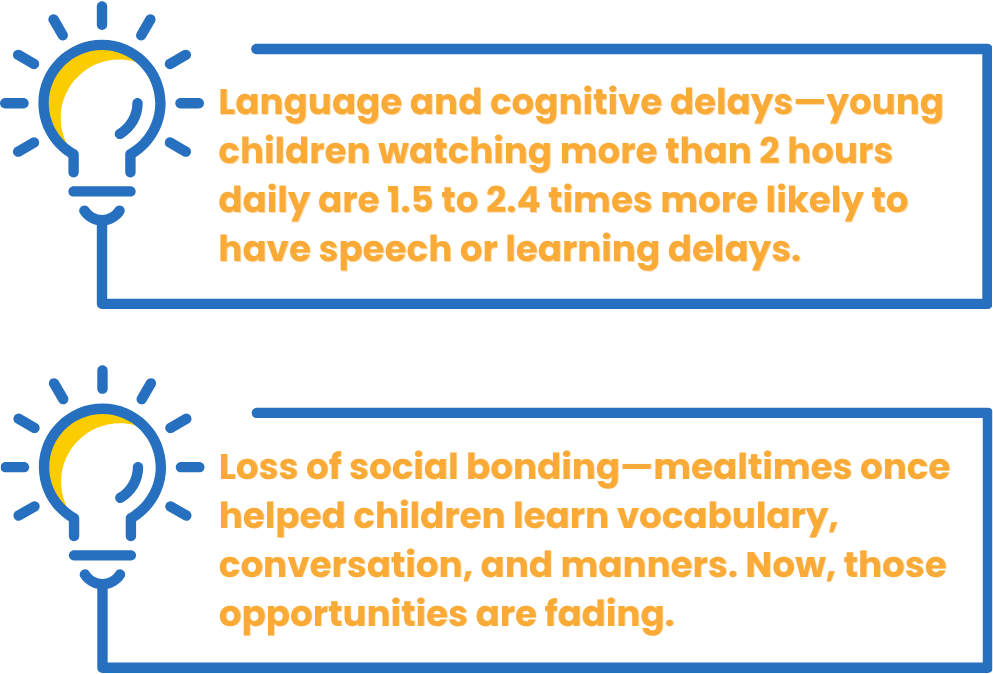 Language and cognitive delays—young children watching more than 2 hours daily are 1.5 to 2.4 times more likely to have speech or learning delays.

Loss of social bonding—mealtimes once helped children learn vocabulary, conversation, and manners. Now, those opportunities are fading.